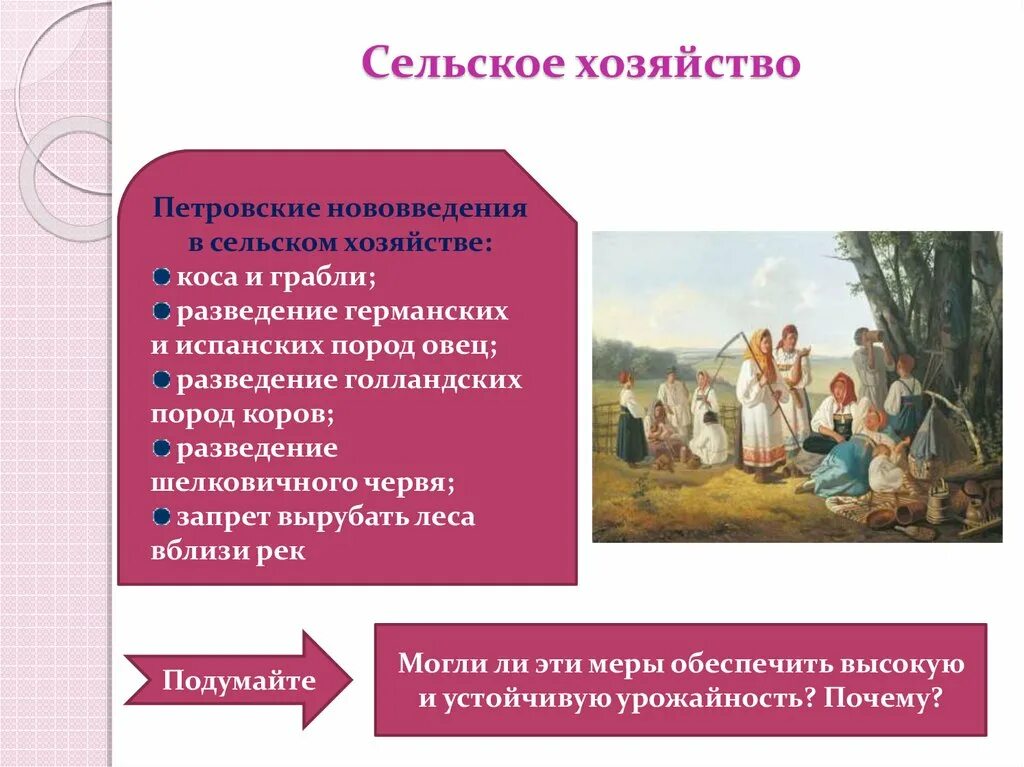 Сельское хозяйство

Петровские нововведения в сельском хозяйстве:
коса и грабли;
разведение германских и испанских пород овец;
разведение голландских пород коров;
разведение шелковичного червя;
запрет вырубать леса вблизи рек

Подумайте

Могли ли эти меры обеспечить высокую и устойчивую урожайность? Почему?